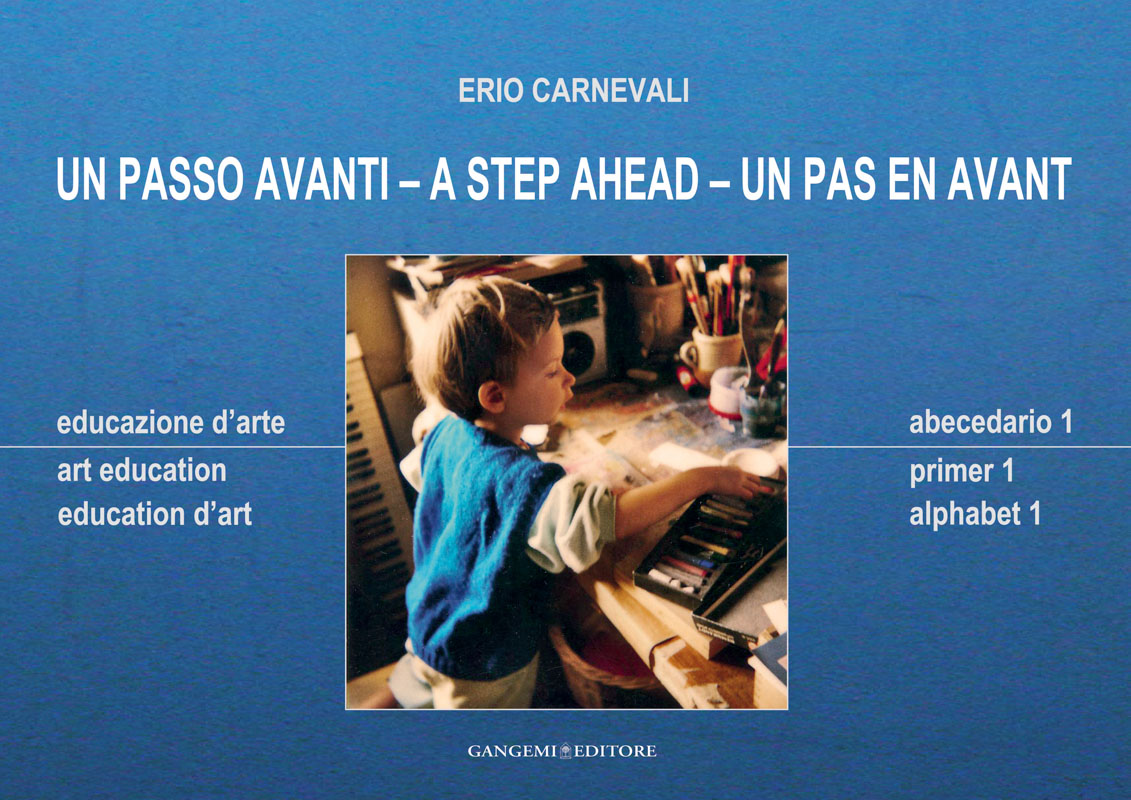 ERIO CARNEVALI

UN PASSO AVANTI – A STEP AHEAD – UN PAS EN AVANT

educazione d'arte
art education
education d'art

abecedario 1
primer 1
alphabet 1

GANGEMI EDITORE